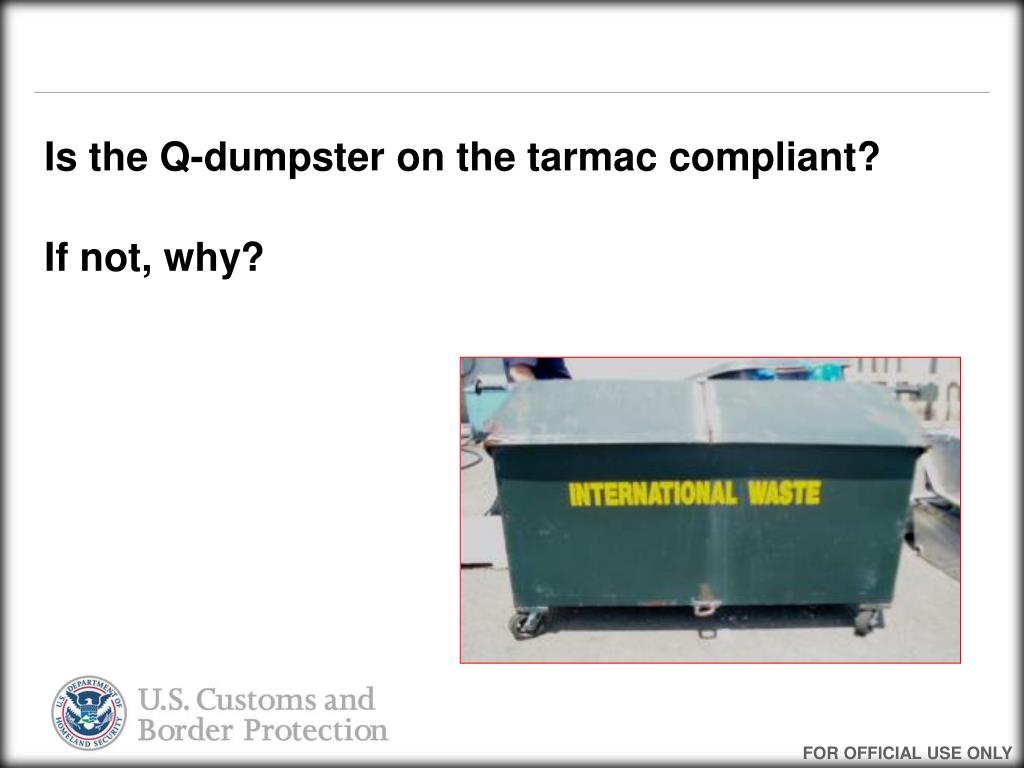 Is the Q-dumpster on the tarmac compliant?

If not, why?

INTERNATIONAL WASTE

U.S. DEPARTMENT OF HOMELAND SECURITY

U.S. Customs and Border Protection

FOR OFFICIAL USE ONLY